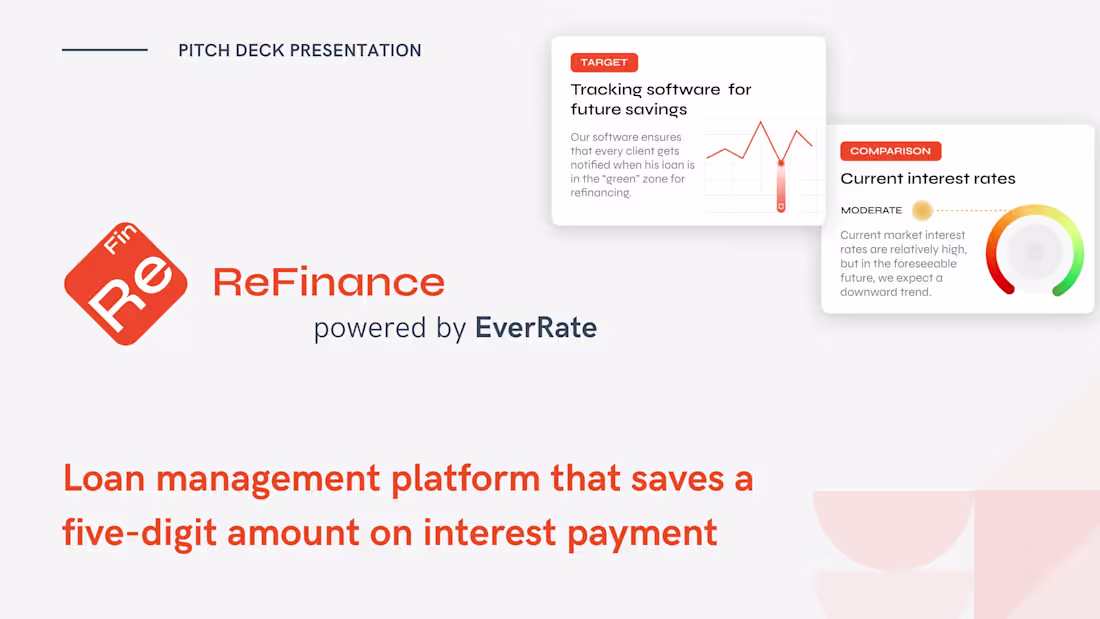 PITCH DECK PRESENTATION

TARGET

Tracking software for future savings

Our software ensures that every client gets notified when his loan is in the "green" zone for refinancing.

COMPARISON

Current interest rates

MODERATE

Current market interest rates are relatively high, but in the foreseeable future, we expect a downward trend.

Fin Re

ReFinance

powered by EverRate

Loan management platform that saves a five-digit amount on interest payment